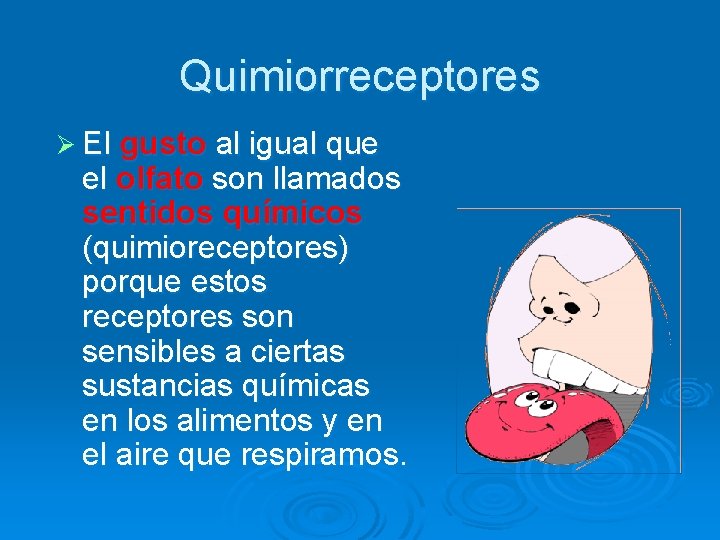 Quimiorreceptores

➢ El gusto al igual que el olfato son llamados sentidos químicos (quimioreceptores) porque estos receptores son sensibles a ciertas sustancias químicas en los alimentos y en el aire que respiramos.